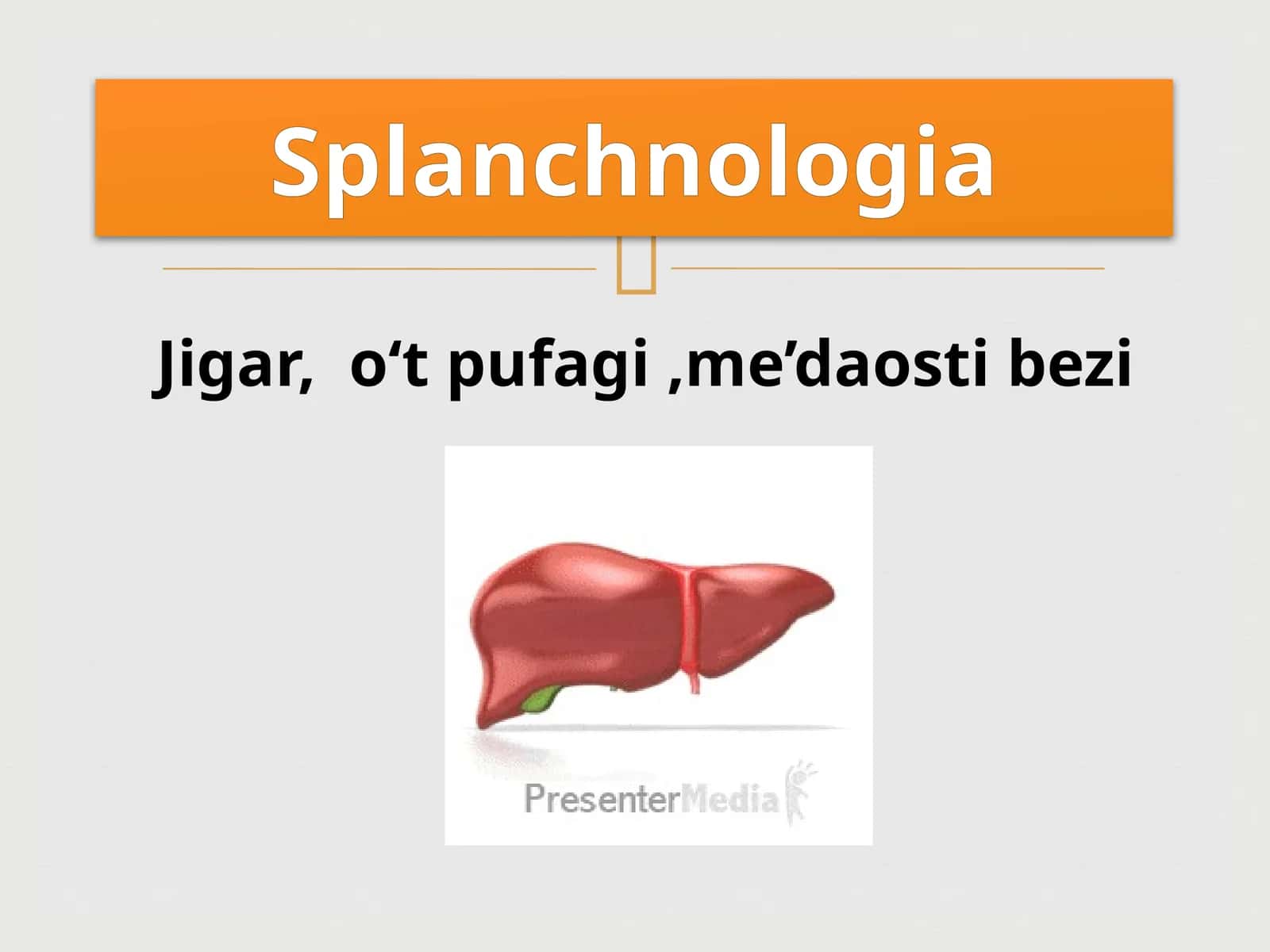 Splanchnologia

Jigar, o‘t pufagi ,me’daosti bezi

PresenterMedia